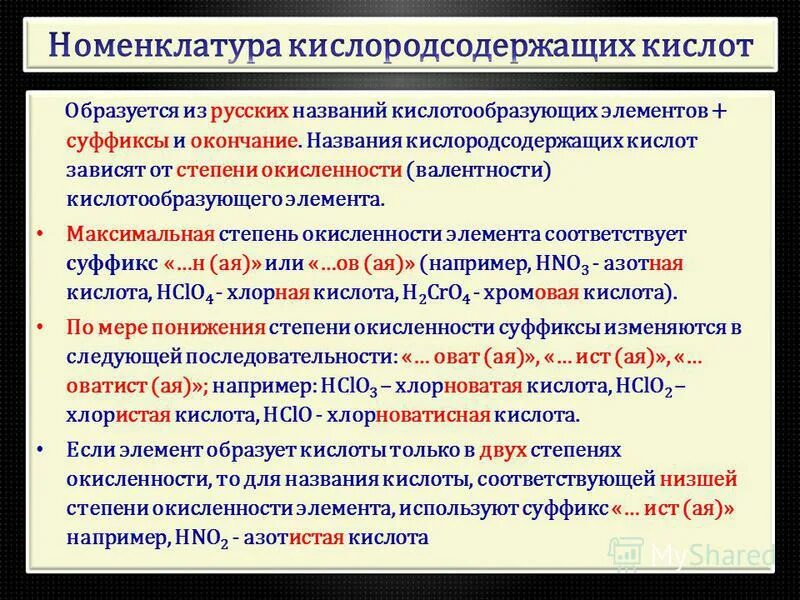 Номенклатура кислородсодержащих кислот

Образуется из русских названий кислотообразующих элементов + суффиксы и окончание. Названия кислородсодержащих кислот зависят от степени окисленности (валентности) кислотообразующего элемента.

• Максимальная степень окисленности элемента соответствует суффикс «…н (ая)» или «…ов (ая)» (например, $HNO_3$ - азотная кислота, $HClO_4$ - хлорная кислота, $H_2CrO_4$ - хромовая кислота).

• По мере понижения степени окисленности суффиксы изменяются в следующей последовательности: «… оват (ая)», «… ист (ая)», «… оватист (ая)»; например: $HClO_3$ – хлорноватая кислота, $HClO_2$ – хлористая кислота, $HClO$ - хлорноватисная кислота.

• Если элемент образует кислоты только в двух степенях окисленности, то для названия кислоты, соответствующей низшей степени окисленности элемента, используют суффикс «… ист (ая)» например, $HNO_2$ - азотистая кислота

MyShared